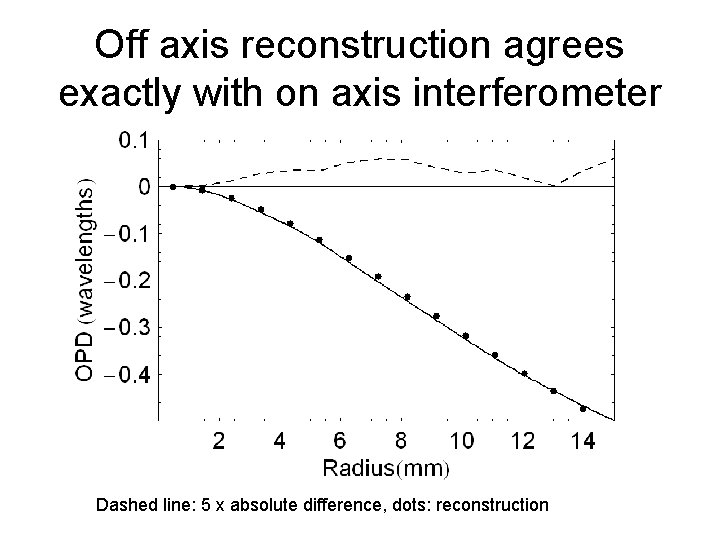 Off axis reconstruction agrees exactly with on axis interferometer

0.1
0
−0.1
−0.2
−0.3
−0.4

OPD (wavelengths)

2 4 6 8 10 12 14

Radius(mm)

Dashed line: 5 x absolute difference, dots: reconstruction